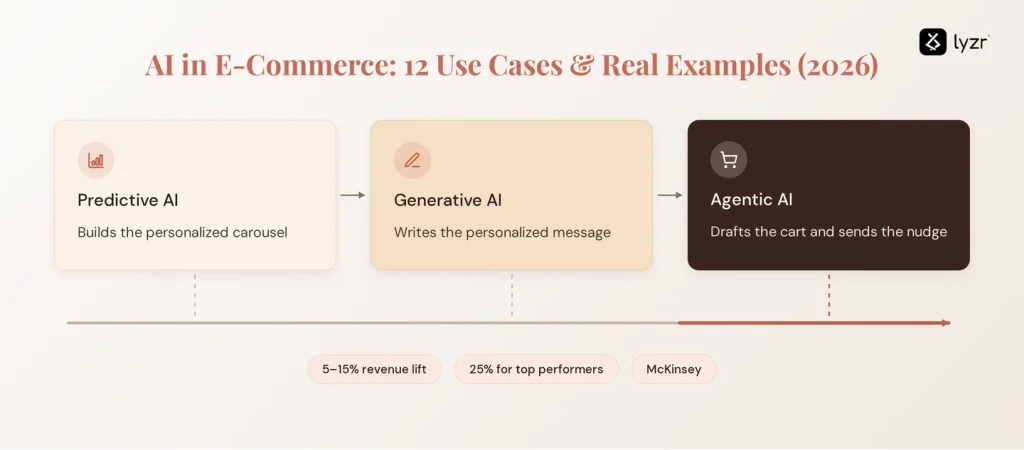 lyzr

AI in E-Commerce: 12 Use Cases & Real Examples (2026)

Predictive AI
Builds the personalized carousel

Generative AI
Writes the personalized message

Agentic AI
Drafts the cart and sends the nudge

5–15% revenue lift

25% for top performers

McKinsey